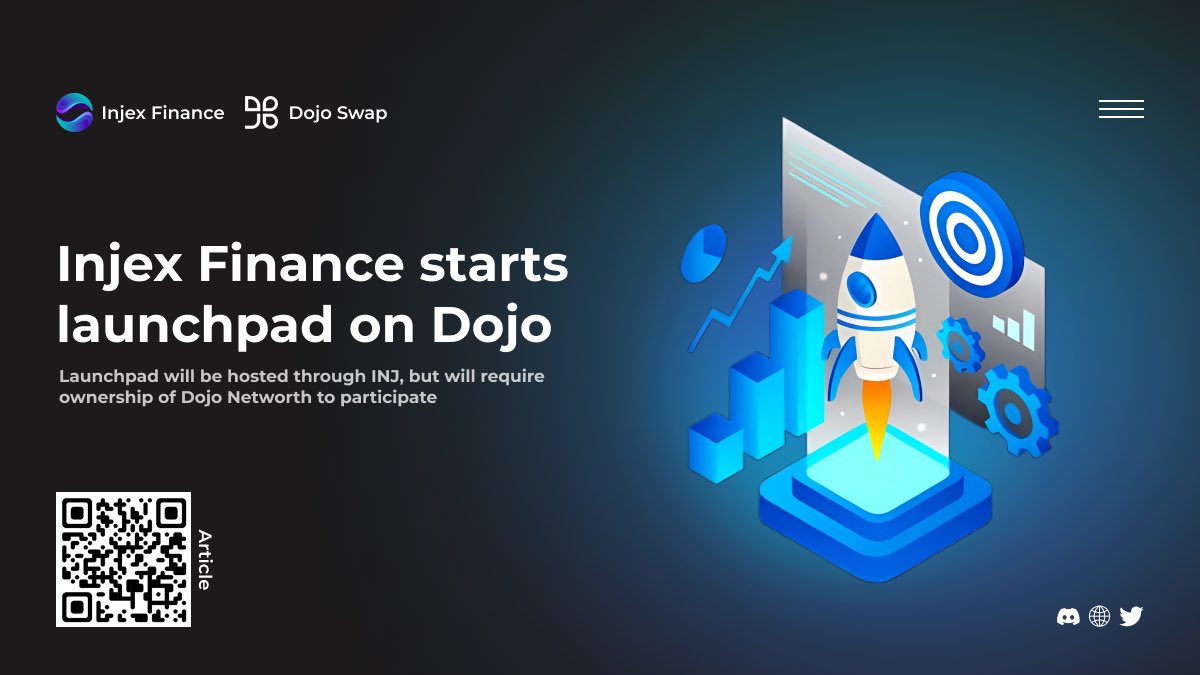 Injex Finance Dojo Swap

Injex Finance starts launchpad on Dojo

Launchpad will be hosted through INJ, but will require ownership of Dojo Networth to participate

Article